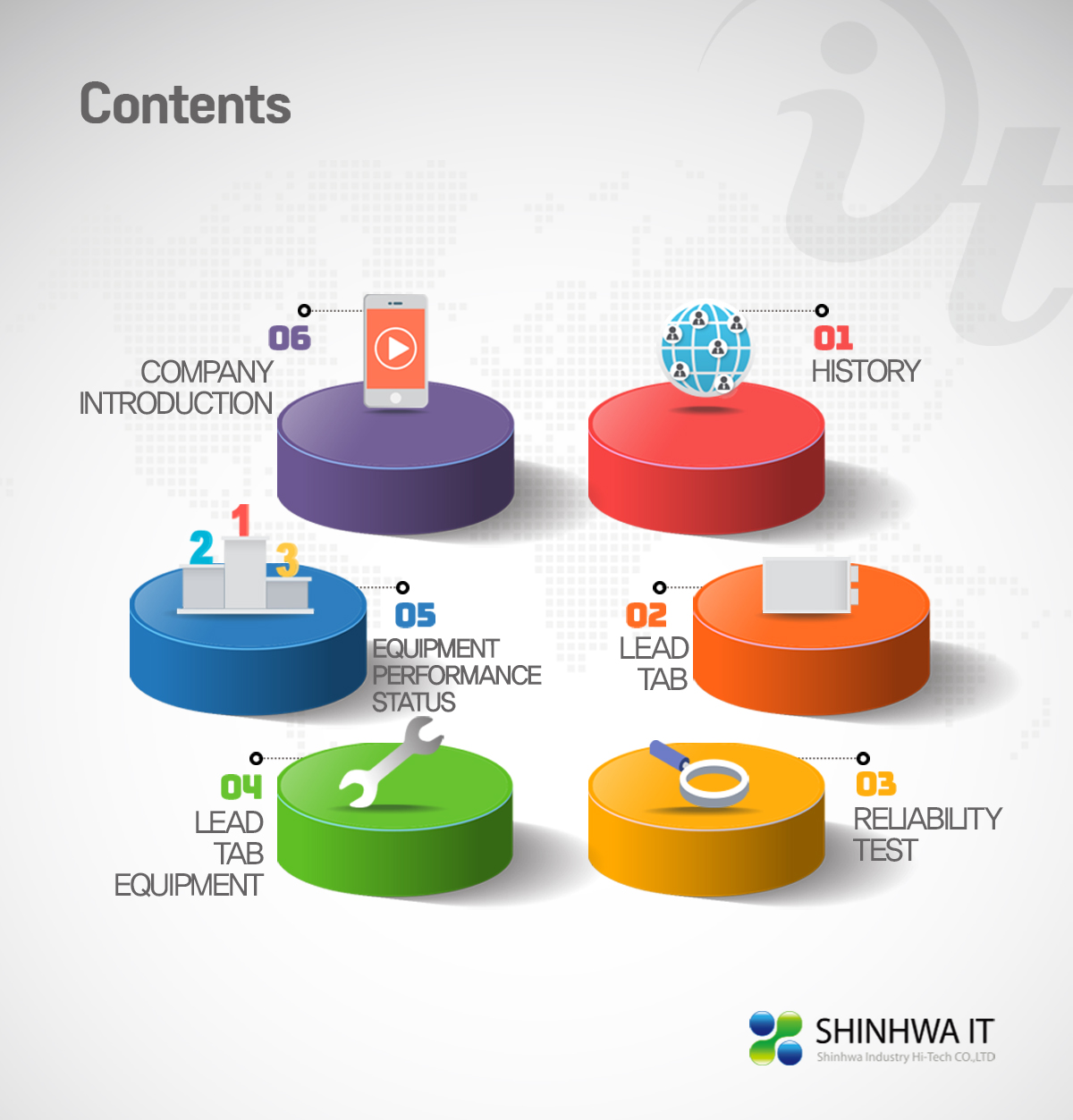 Contents

06
COMPANY INTRODUCTION

01
HISTORY

2 1 3

05
EQUIPMENT PERFORMANCE STATUS

02
LEAD TAB

04
LEAD TAB EQUIPMENT

03
RELIABILITY TEST

SHINHWA IT
Shinhwa Industry Hi-Tech CO.,LTD